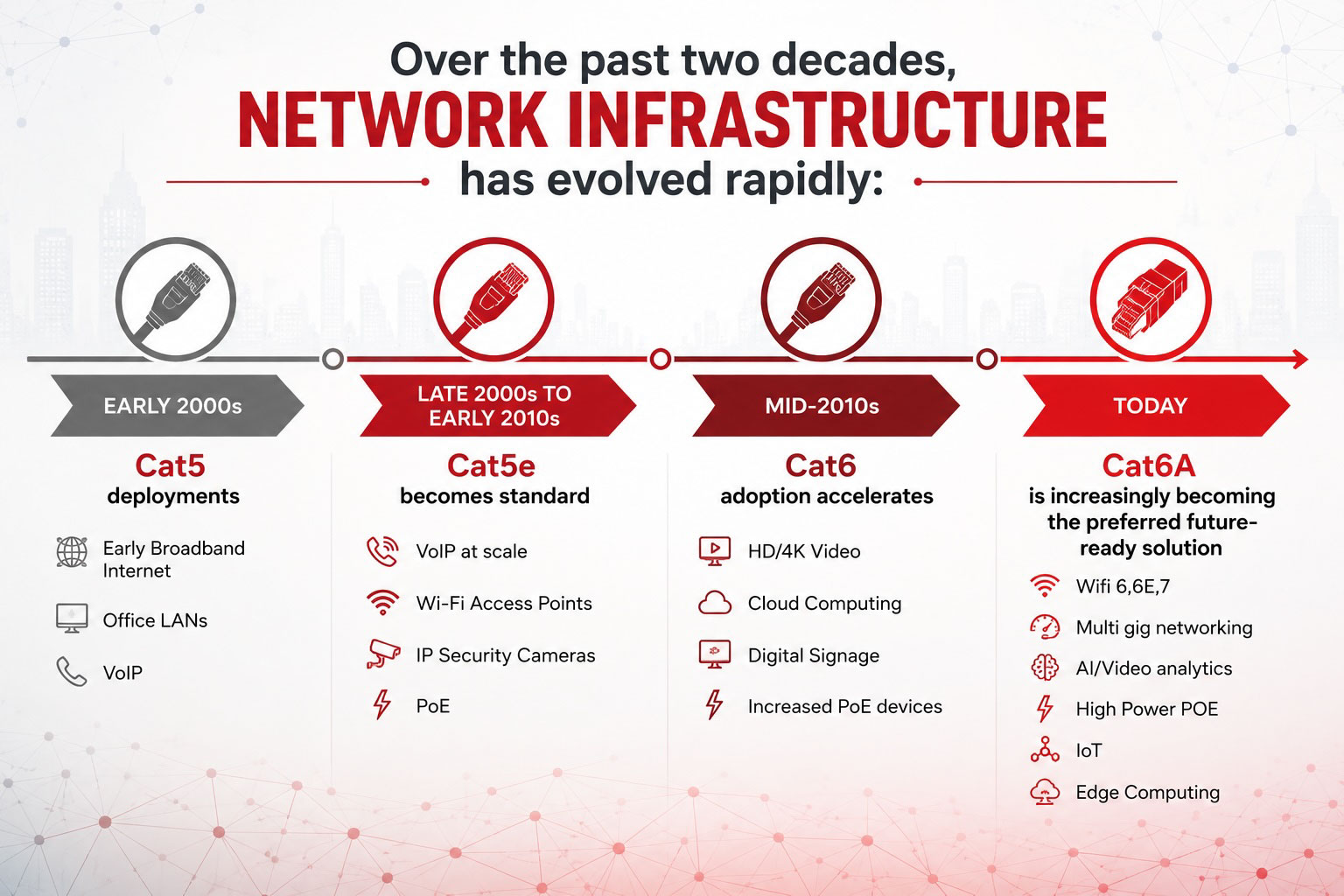 Over the past two decades,
NETWORK INFRASTRUCTURE
has evolved rapidly:

EARLY 2000s

Cat5
deployments

Early Broadband Internet

Office LANs

VoIP

LATE 2000s TO EARLY 2010s

Cat5e
becomes standard

VoIP at scale

Wi-Fi Access Points

IP Security Cameras

PoE

MID-2010s

Cat6
adoption accelerates

HD/4K Video

Cloud Computing

Digital Signage

Increased PoE devices

TODAY

Cat6A
is increasingly becoming the preferred future-ready solution

Wifi 6,6E,7

Multi gig networking

AI/Video analytics

High Power POE

IoT

Edge Computing